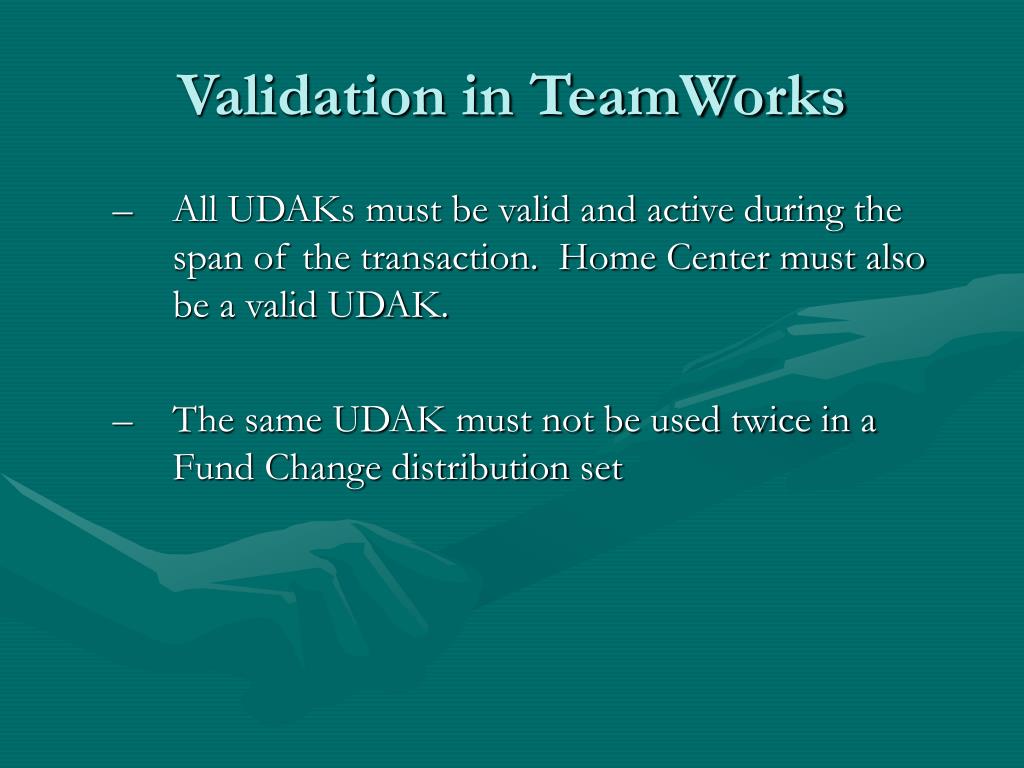 Validation in TeamWorks

– All UDAKs must be valid and active during the span of the transaction. Home Center must also be a valid UDAK.

– The same UDAK must not be used twice in a Fund Change distribution set